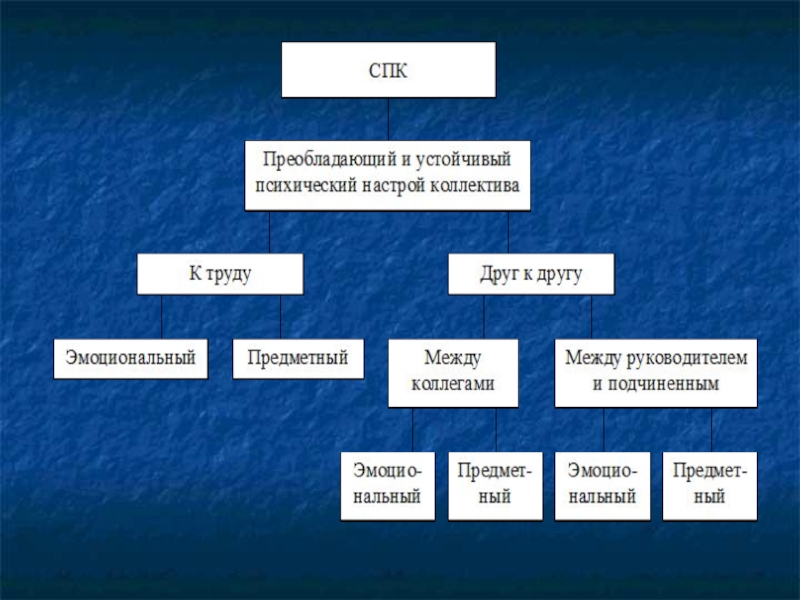 СПК

Преобладающий и устойчивый психический настрой коллектива

К труду

Друг к другу

Эмоциональный

Предметный

Между коллегами

Между руководителем и подчиненным

Эмоциональный

Предметный

Эмоциональный

Предметный